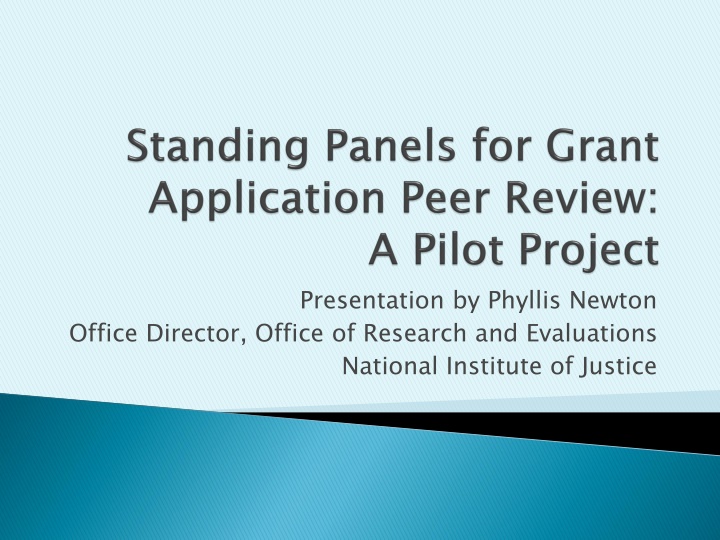 Standing Panels for Grant Application Peer Review: A Pilot Project

Presentation by Phyllis Newton
Office Director, Office of Research and Evaluations
National Institute of Justice